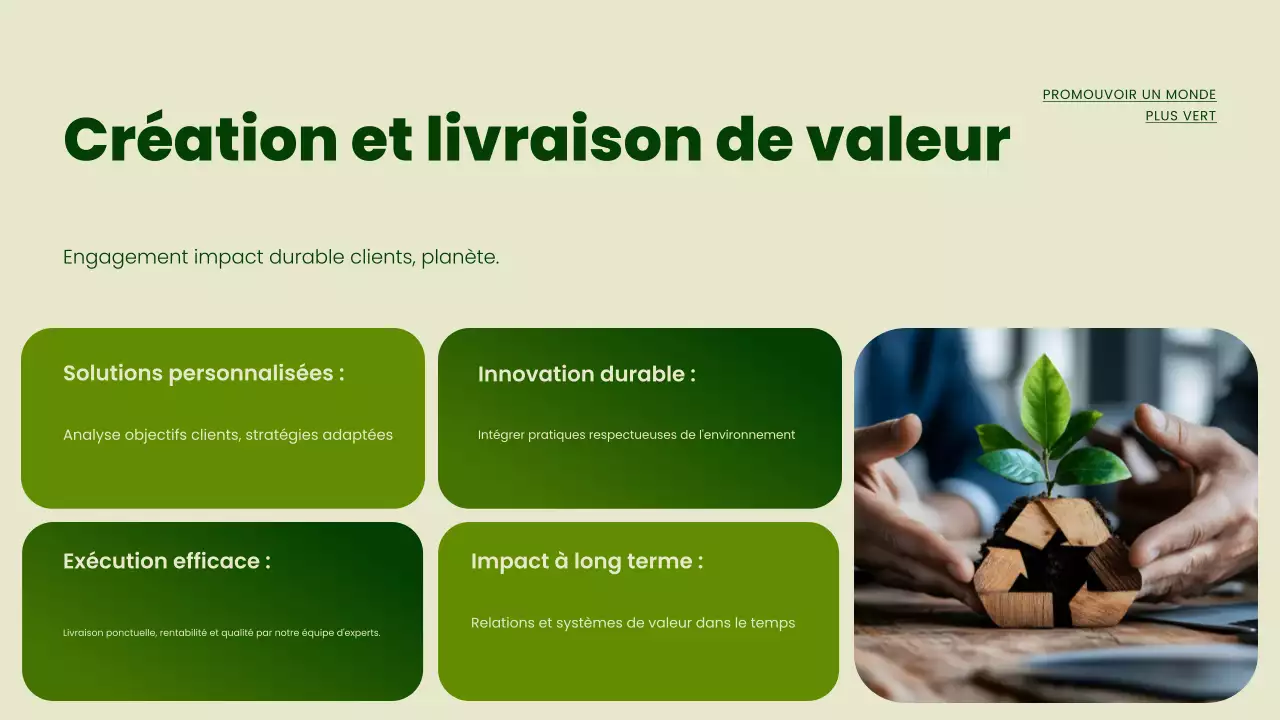 PROMOUVOIR UN MONDE PLUS VERT

Création et livraison de valeur

Engagement impact durable clients, planète.

Solutions personnalisées :

Analyse objectifs clients, stratégies adaptées

Innovation durable :

Intégrer pratiques respectueuses de l'environnement

Exécution efficace :

Livraison ponctuelle, rentabilité et qualité par notre équipe d'experts.

Impact à long terme :

Relations et systèmes de valeur dans le temps